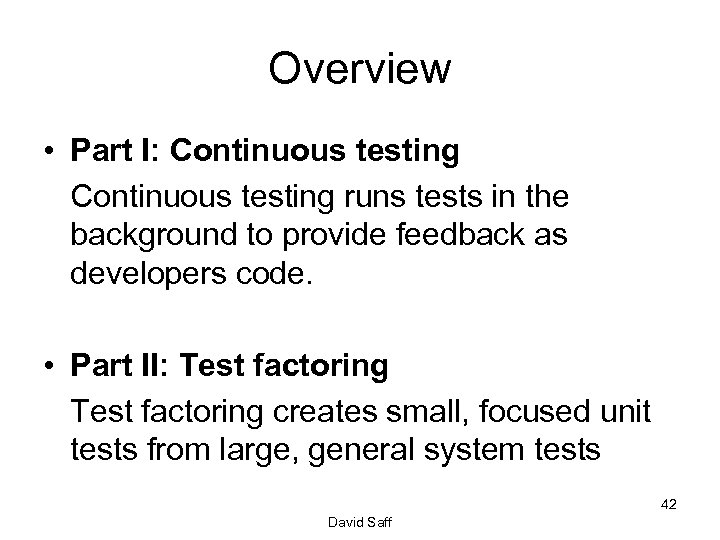 Overview

• Part I: Continuous testing

Continuous testing runs tests in the background to provide feedback as developers code.

• Part II: Test factoring

Test factoring creates small, focused unit tests from large, general system tests

42

David Saff